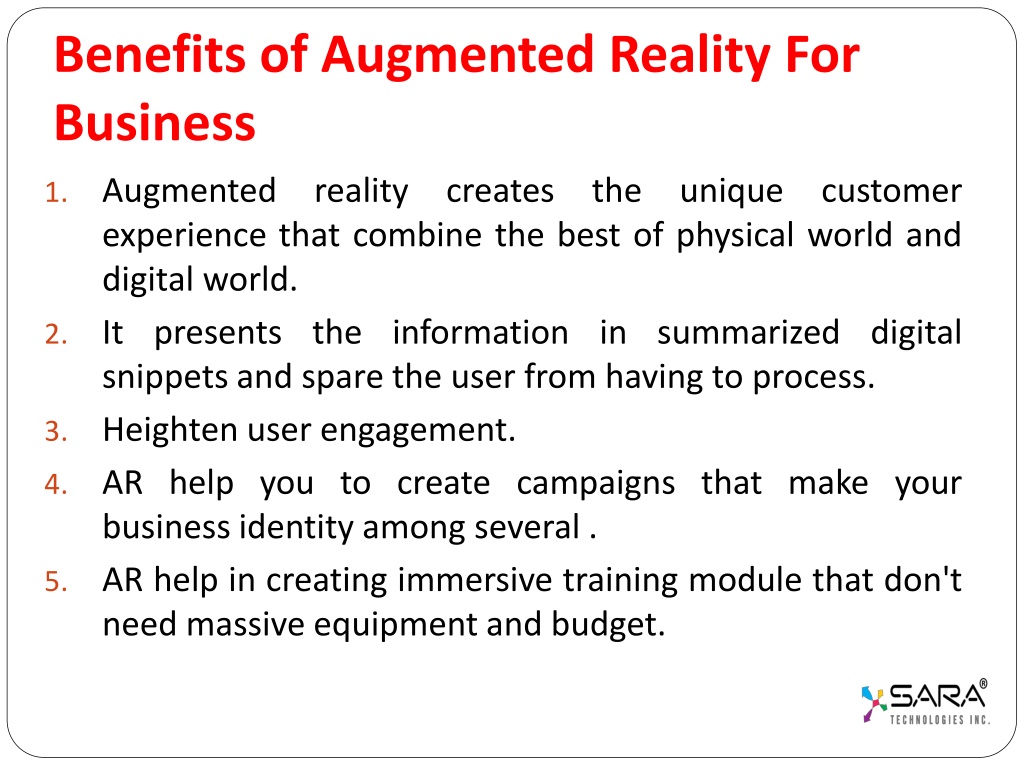 Benefits of Augmented Reality For Business

1. Augmented reality creates the unique customer experience that combine the best of physical world and digital world.
2. It presents the information in summarized digital snippets and spare the user from having to process.
3. Heighten user engagement.
4. AR help you to create campaigns that make your business identity among several .
5. AR help in creating immersive training module that don't need massive equipment and budget.

SARA®
TECHNOLOGIES INC.